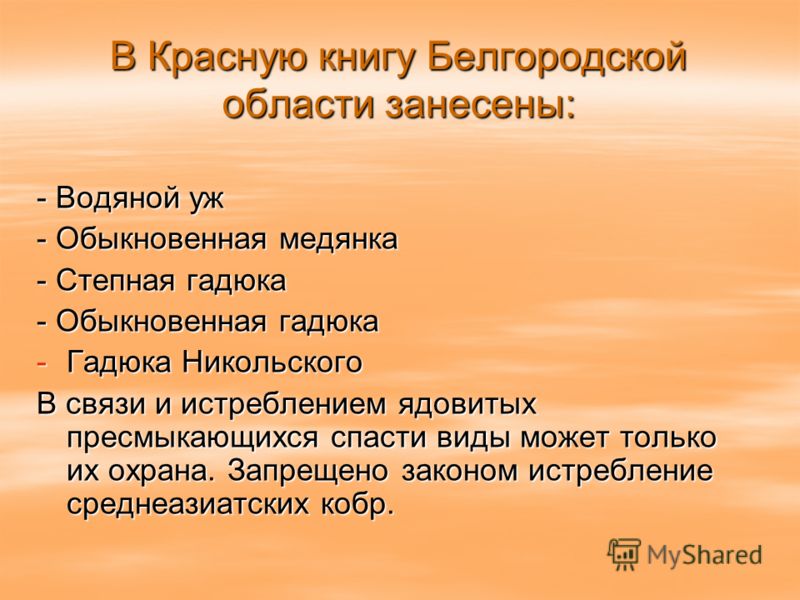 В Красную книгу Белгородской области занесены:

- Водяной уж
- Обыкновенная медянка
- Степная гадюка
- Обыкновенная гадюка
- Гадюка Никольского

В связи и истреблением ядовитых пресмыкающихся спасти виды может только их охрана. Запрещено законом истребление среднеазиатских кобр.

MyShared